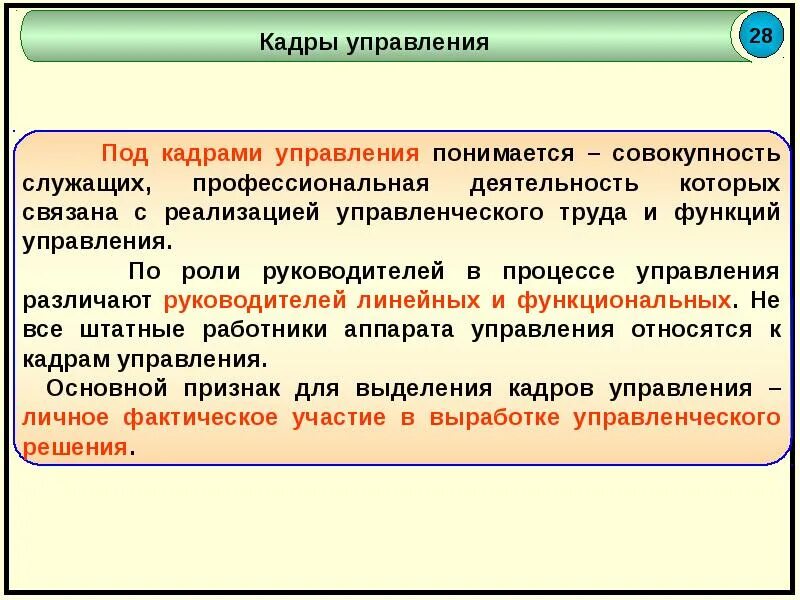 Кадры управления

28

Под кадрами управления понимается – совокупность служащих, профессиональная деятельность которых связана с реализацией управленческого труда и функций управления.

По роли руководителей в процессе управления различают руководителей линейных и функциональных. Не все штатные работники аппарата управления относятся к кадрам управления.

Основной признак для выделения кадров управления – личное фактическое участие в выработке управленческого решения.